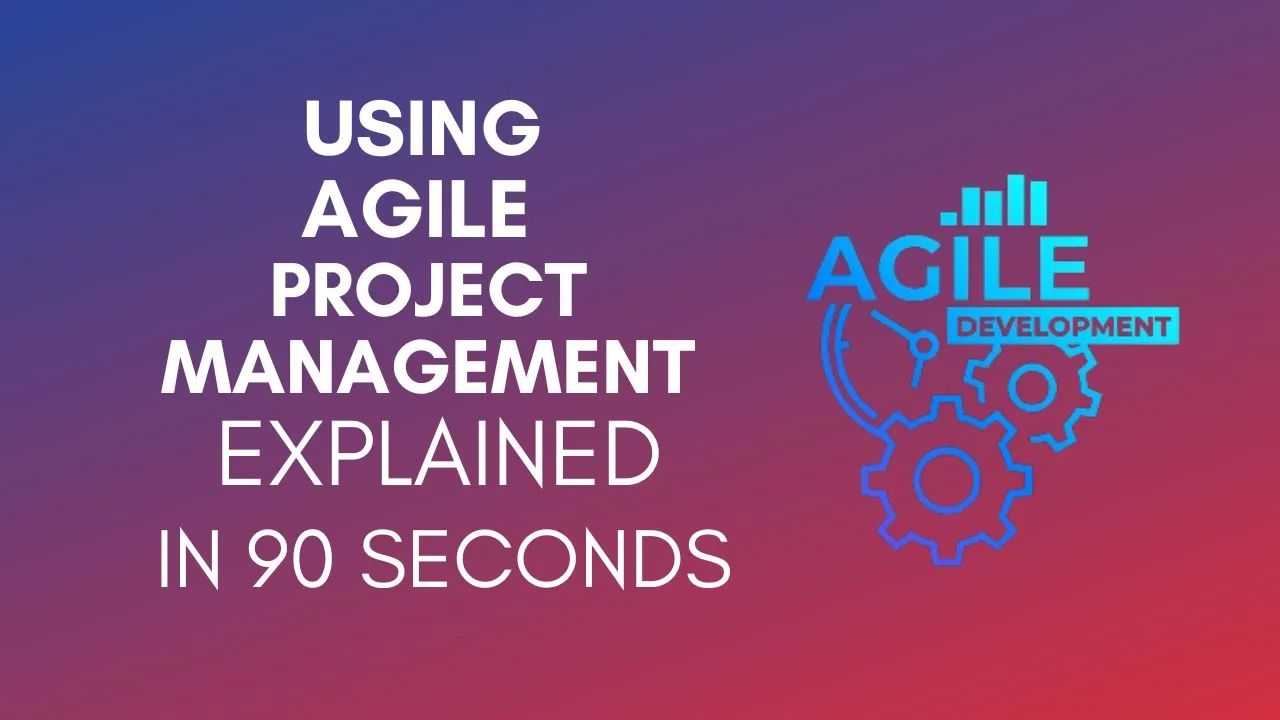 USING AGILE PROJECT MANAGEMENT EXPLAINED IN 90 SECONDS

AGILE
DEVELOPMENT